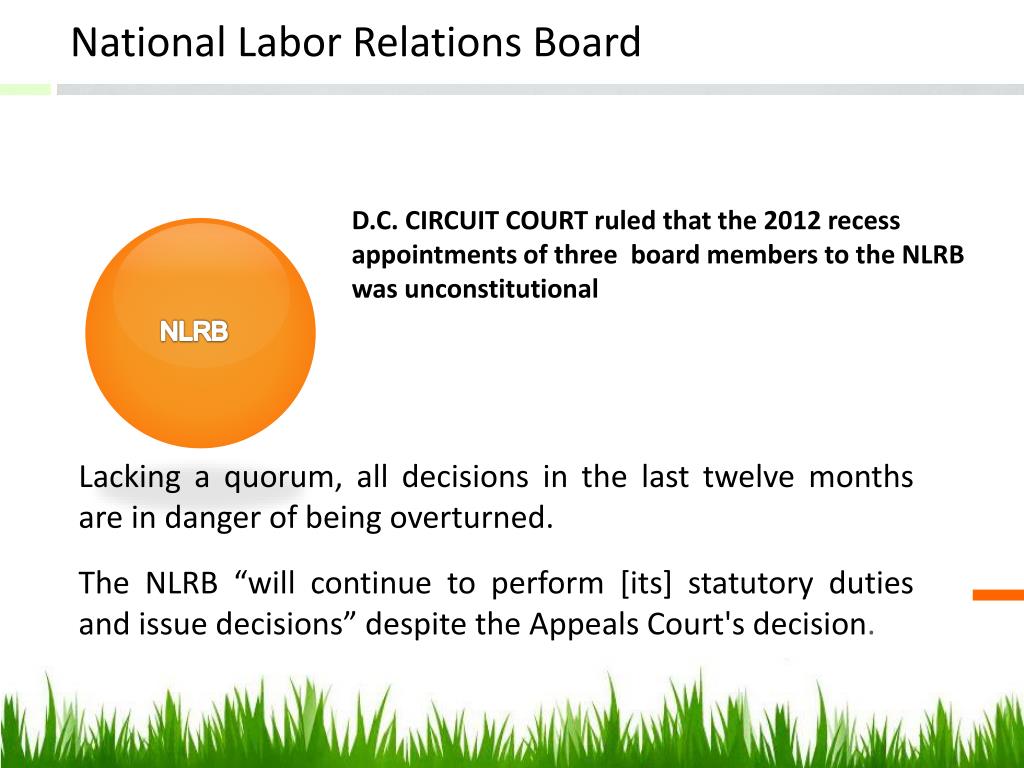 National Labor Relations Board

NLRB

D.C. CIRCUIT COURT ruled that the 2012 recess appointments of three  board members to the NLRB was unconstitutional

Lacking a quorum, all decisions in the last twelve months are in danger of being overturned.

The NLRB “will continue to perform [its] statutory duties and issue decisions” despite the Appeals Court's decision.